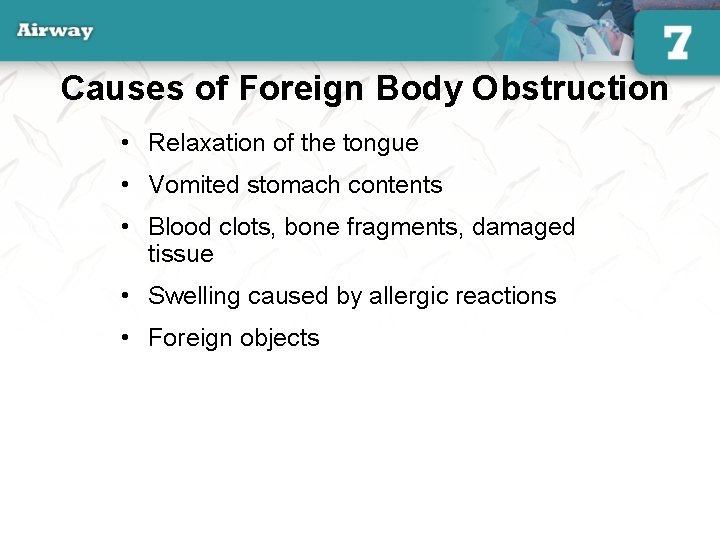 Airway

7

Causes of Foreign Body Obstruction

• Relaxation of the tongue

• Vomited stomach contents

• Blood clots, bone fragments, damaged tissue

• Swelling caused by allergic reactions

• Foreign objects